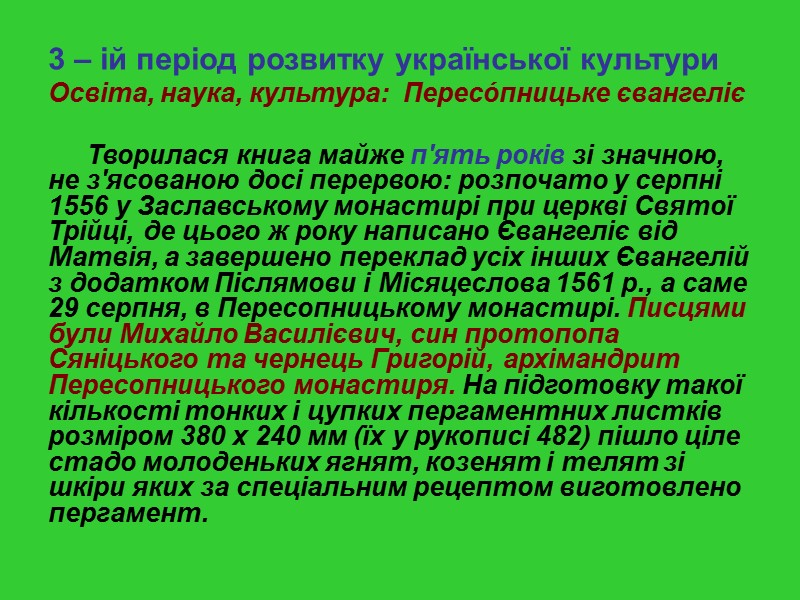 3 – ій період розвитку української культури
Освіта, наука, культура: Пересо́пницьке євангеліє

Творилася книга майже п'ять років зі значною, не з'ясованою досі перервою: розпочато у серпні 1556 у Заславському монастирі при церкві Святої Трійці, де цього ж року написано Євангеліє від Матвія, а завершено переклад усіх інших Євангелій з додатком Післямови і Місяцеслова 1561 р., а саме 29 серпня, в Пересопницькому монастирі. Писцями були Михайло Василієвич, син протопопа Сяніцького та чернець Григорій, архімандрит Пересопницького монастиря. На підготовку такої кількості тонких і цупких пергаментних листків розміром 380 х 240 мм (їх у рукописі 482) пішло ціле стадо молоденьких ягнят, козенят і телят зі шкіри яких за спеціальним рецептом виготовлено пергамент.